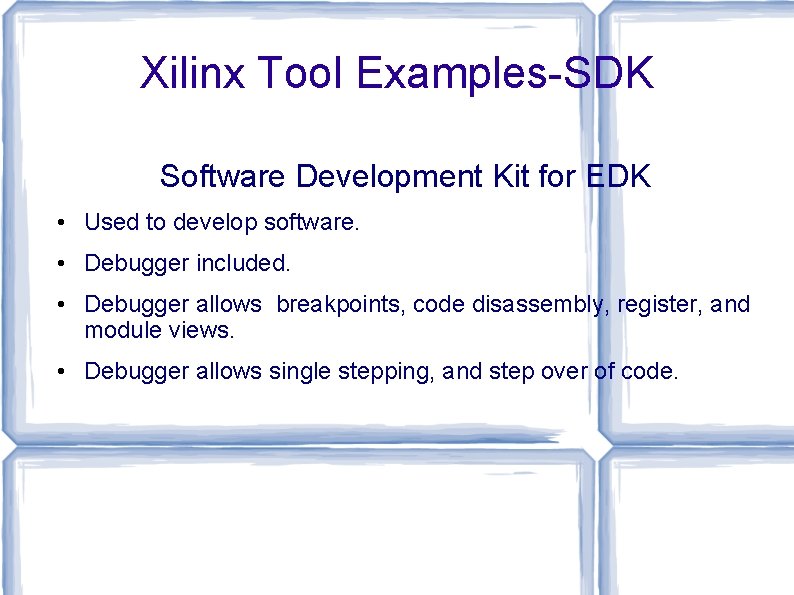 Xilinx Tool Examples-SDK

Software Development Kit for EDK

• Used to develop software.

• Debugger included.

• Debugger allows  breakpoints, code disassembly, register, and module views.

• Debugger allows single stepping, and step over of code.